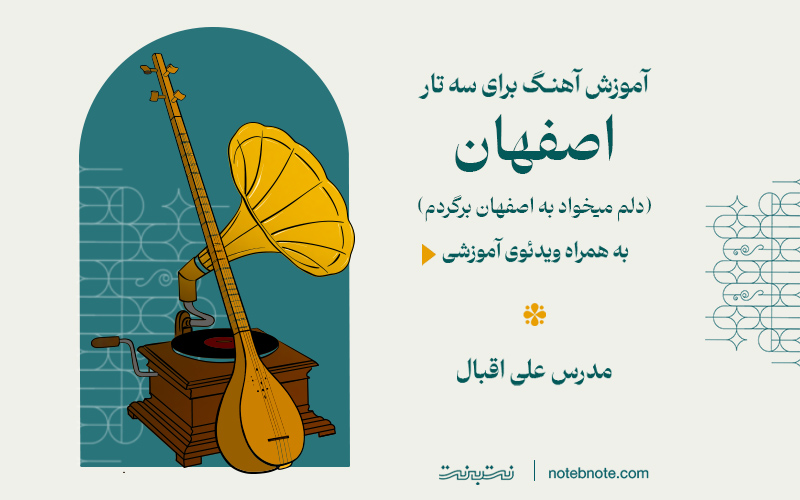 آموزش آهنگ برای سه تار

اصفهان

(دلم میخواد به اصفهان برگردم)

به همراه ویدئوی آموزشی

مدرس علی اقبال

نت به نت | notebnote.com